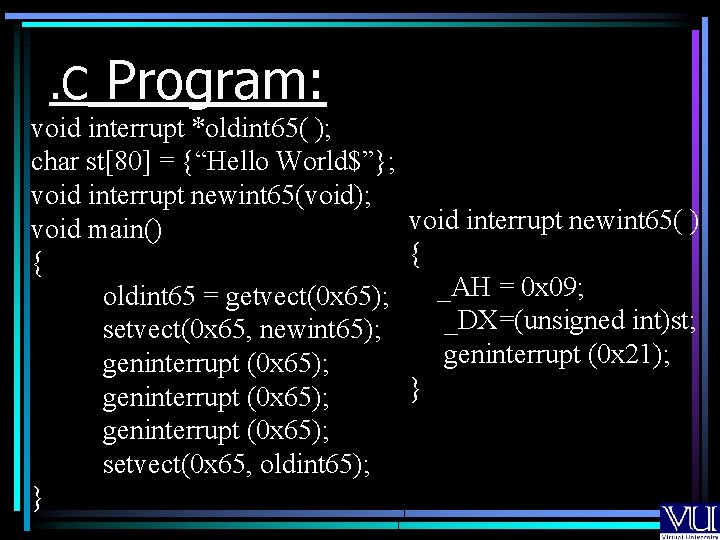 .C Program:

void interrupt *oldint65( );
char st[80] = {“Hello World$”};
void interrupt newint65(void);
void main()
{
oldint65 = getvect(0x65);
setvect(0x65, newint65);
geninterrupt (0x65);
geninterrupt (0x65);
geninterrupt (0x65);
setvect(0x65, oldint65);
}

void interrupt newint65( )
{
_AH = 0x09;
_DX=(unsigned int)st;
geninterrupt (0x21);
}

VU
Virtual University